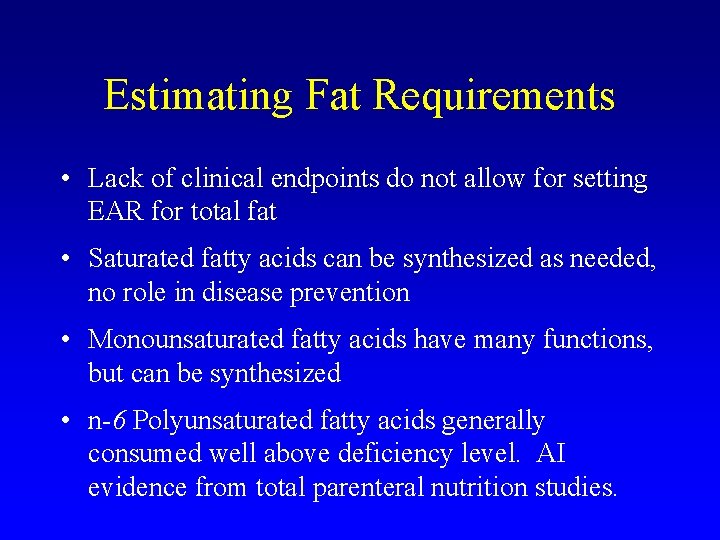 Estimating Fat Requirements

• Lack of clinical endpoints do not allow for setting EAR for total fat

• Saturated fatty acids can be synthesized as needed, no role in disease prevention

• Monounsaturated fatty acids have many functions, but can be synthesized

• n-6 Polyunsaturated fatty acids generally consumed well above deficiency level. AI evidence from total parenteral nutrition studies.